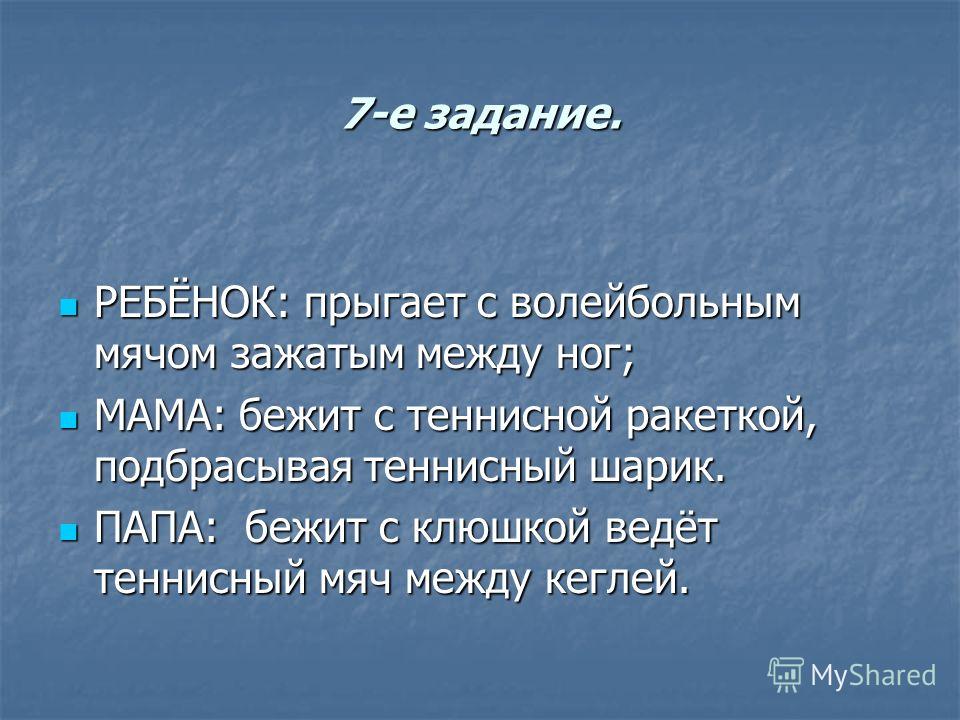 7-е задание.

РЕБЁНОК: прыгает с волейбольным мячом зажатым между ног;

МАМА: бежит с теннисной ракеткой, подбрасывая теннисный шарик.

ПАПА:  бежит с клюшкой ведёт теннисный мяч между кеглей.

MyShared